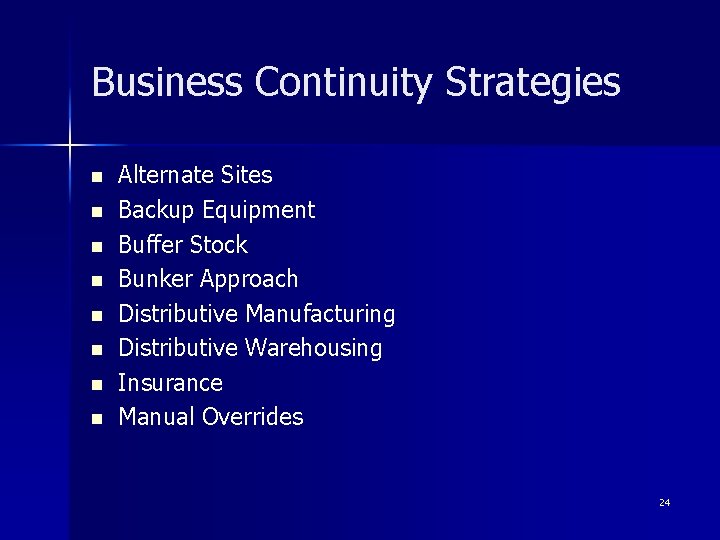 Business Continuity Strategies

- Alternate Sites
- Backup Equipment
- Buffer Stock
- Bunker Approach
- Distributive Manufacturing
- Distributive Warehousing
- Insurance
- Manual Overrides

24